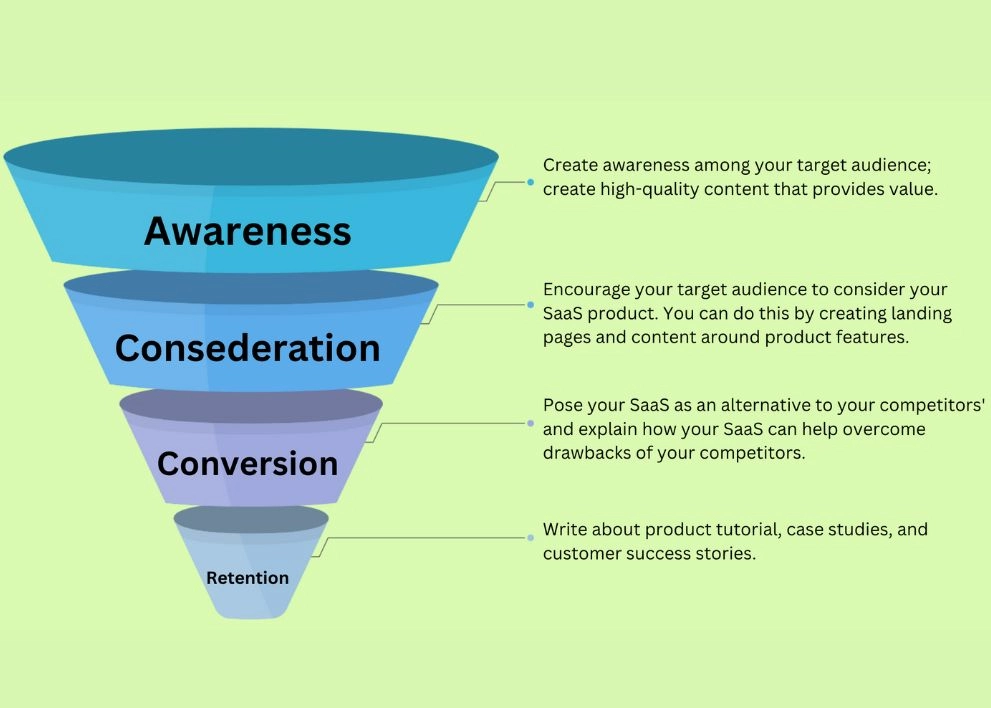 Awareness

Create awareness among your target audience; create high-quality content that provides value.

Consederation

Encourage your target audience to consider your SaaS product. You can do this by creating landing pages and content around product features.

Conversion

Pose your SaaS as an alternative to your competitors' and explain how your SaaS can help overcome drawbacks of your competitors.

Retention

Write about product tutorial, case studies, and customer success stories.